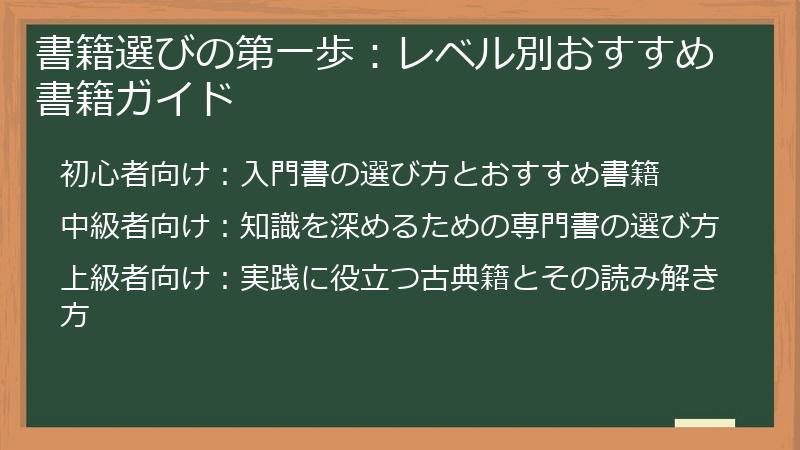 書籍選びの第一歩：レベル別おすすめ書籍ガイド

初心者向け：入門書の選び方とおすすめ書籍

中級者向け：知識を深めるための専門書の選び方

上級者向け：実践に役立つ古典籍とその読み解き方